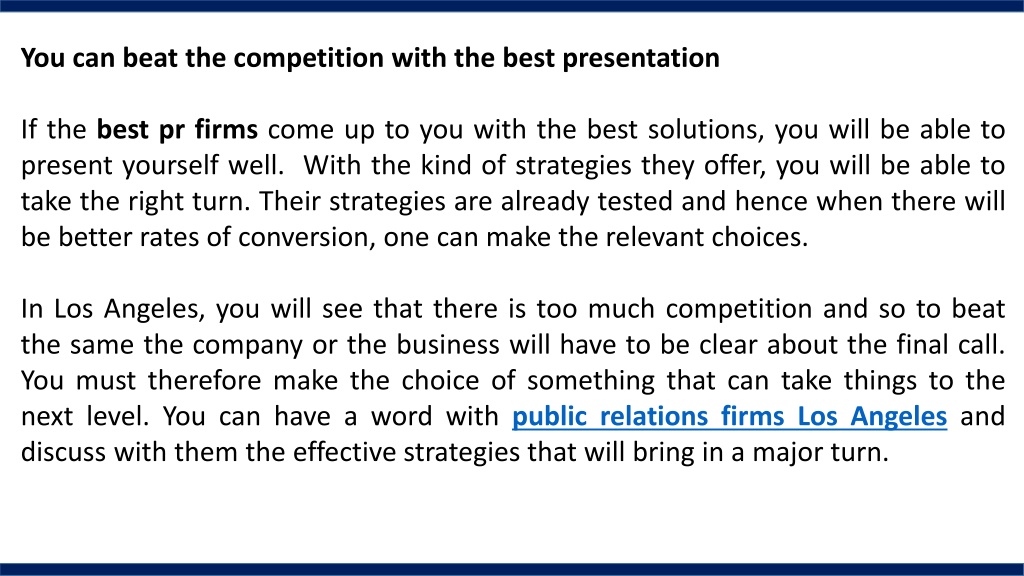 You can beat the competition with the best presentation

If the best pr firms come up to you with the best solutions, you will be able to present yourself well. With the kind of strategies they offer, you will be able to take the right turn. Their strategies are already tested and hence when there will be better rates of conversion, one can make the relevant choices.

In Los Angeles, you will see that there is too much competition and so to beat the same the company or the business will have to be clear about the final call. You must therefore make the choice of something that can take things to the next level. You can have a word with public relations firms Los Angeles and discuss with them the effective strategies that will bring in a major turn.